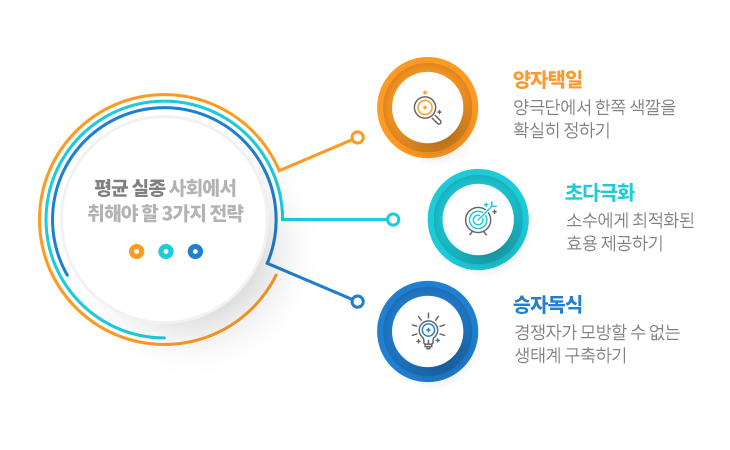 평균 실종 사회에서 취해야 할 3가지 전략

양자택일
양극단에서 한쪽 색깔을 확실히 정하기

초다극화
소수에게 최적화된 효용 제공하기

승자독식
경쟁자가 모방할 수 없는 생태계 구축하기